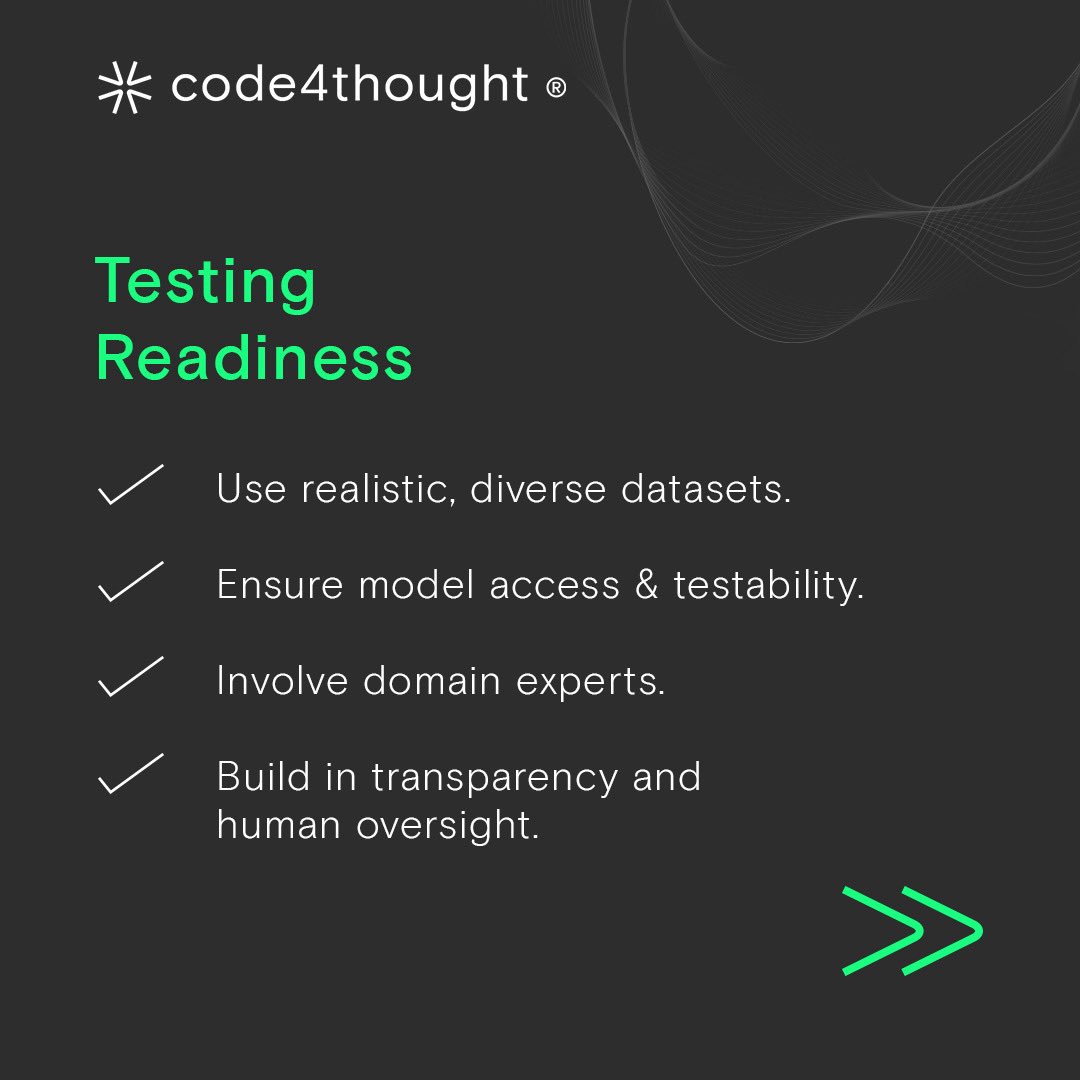 code4thought ®

Testing Readiness

✓ Use realistic, diverse datasets.

✓ Ensure model access & testability.

✓ Involve domain experts.

✓ Build in transparency and human oversight.